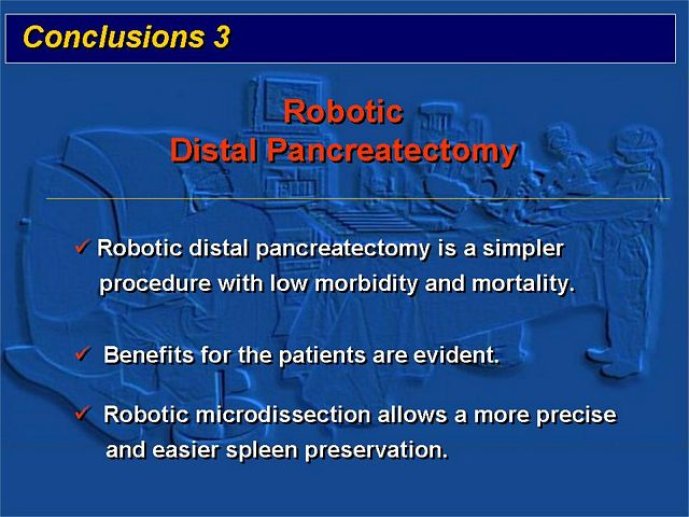 Conclusions 3

Robotic
Distal Pancreatectomy

✓ Robotic distal pancreatectomy is a simpler procedure with low morbidity and mortality.

✓ Benefits for the patients are evident.

✓ Robotic microdissection allows a more precise and easier spleen preservation.